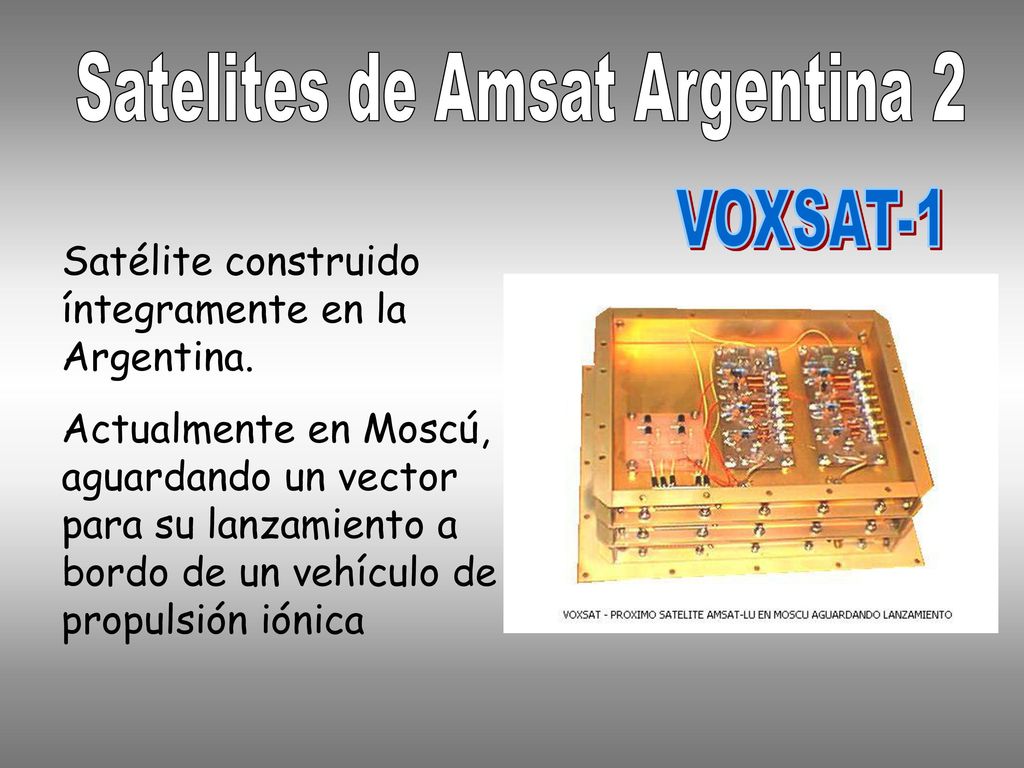 Satelites de Amsat Argentina 2

VOXSAT-1

Satélite construido íntegramente en la Argentina.

Actualmente en Moscú, aguardando un vector para su lanzamiento a bordo de un vehículo de propulsión iónica

VOXSAT - PROXIMO SATELITE AMSAT-LU EN MOSCU AGUARDANDO LANZAMIENTO